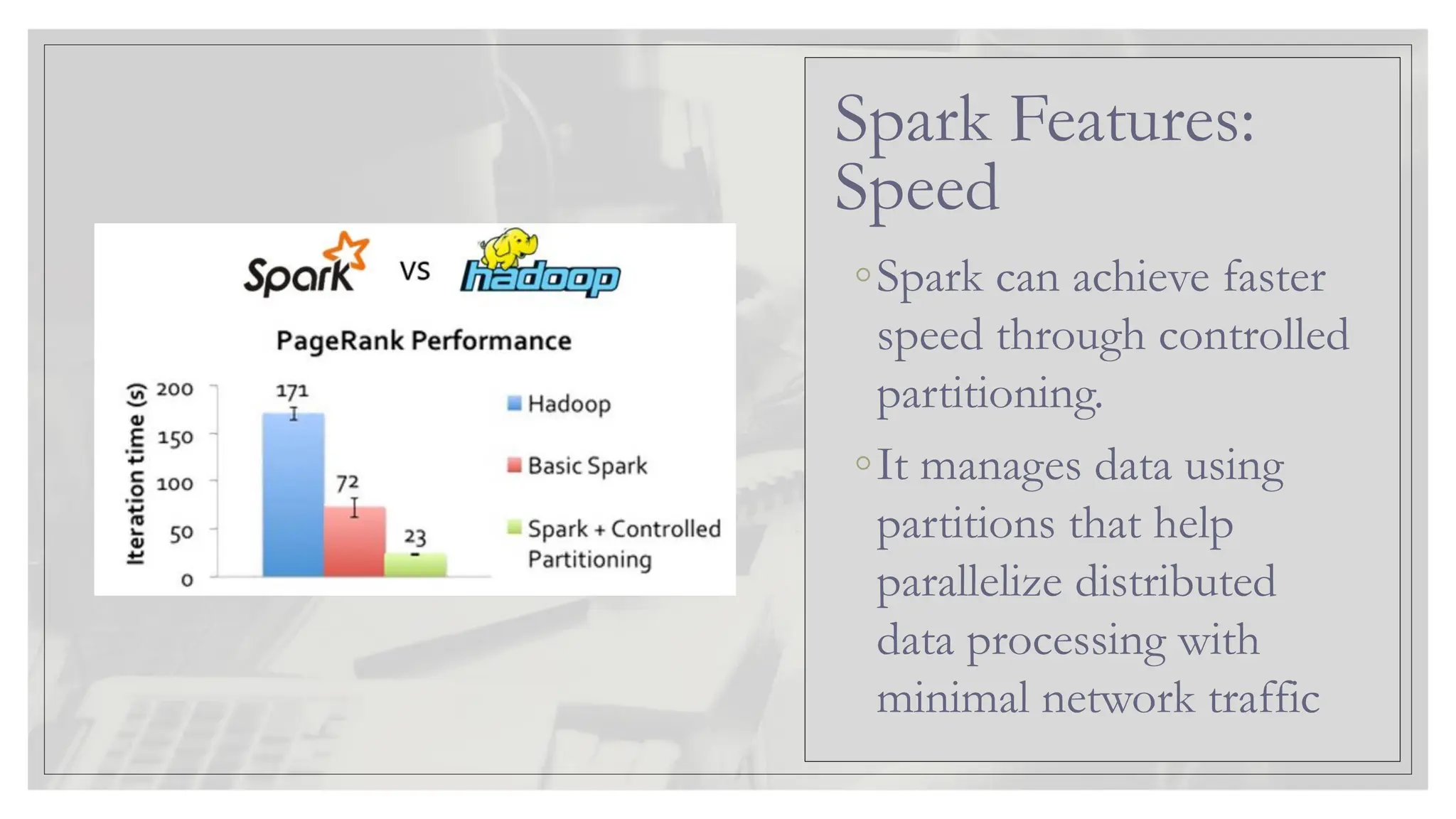 Spark vs hadoop

PageRank Performance

Iteration time (s)

200
150
100
50
0

171
72
23

Hadoop
Basic Spark
Spark + Controlled Partitioning

Spark Features: Speed

◦ Spark can achieve faster speed through controlled partitioning.

◦ It manages data using partitions that help parallelize distributed data processing with minimal network traffic